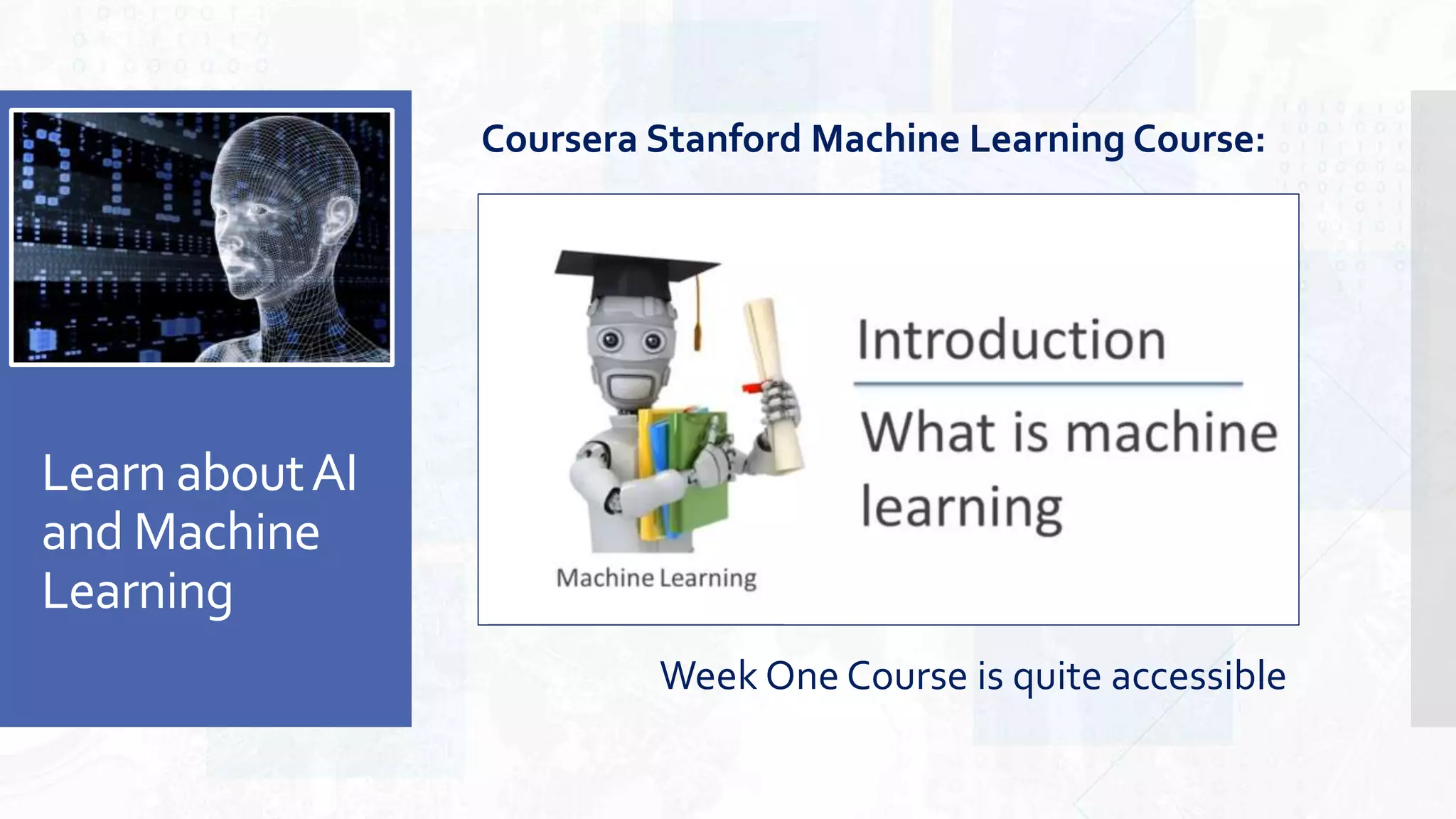 Learn about AI and Machine Learning

Coursera Stanford Machine Learning Course:

Introduction

What is machine learning

Machine Learning

Week One Course is quite accessible